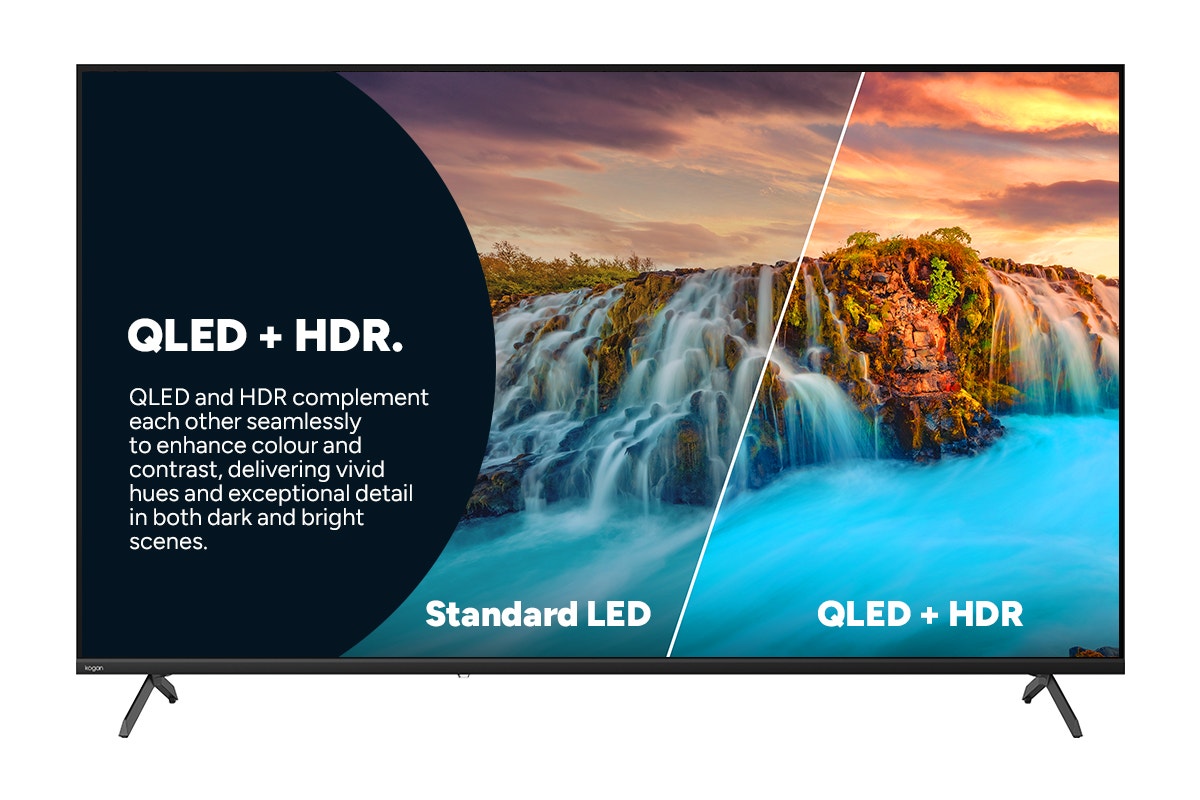 QLED + HDR.

QLED and HDR complement each other seamlessly to enhance colour and contrast, delivering vivid hues and exceptional detail in both dark and bright scenes.

Standard LED

QLED + HDR

kogan